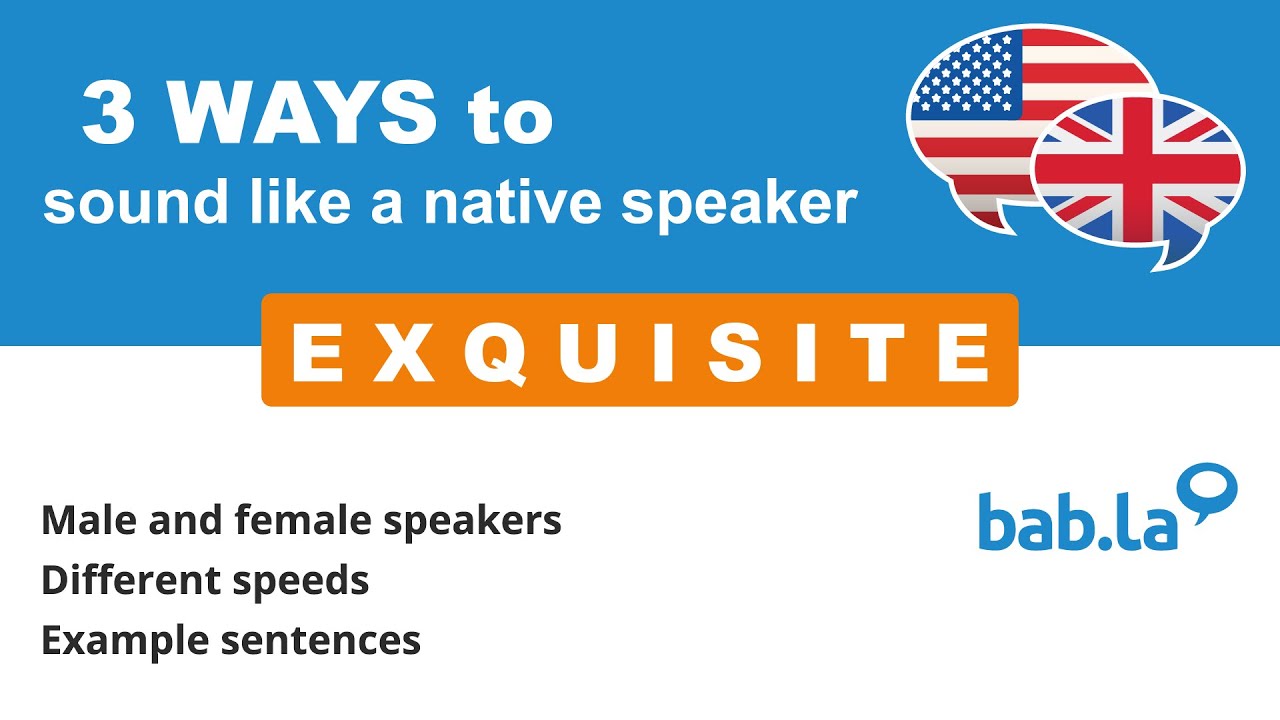 3 WAYS to
sound like a native speaker

EXQUISITE

Male and female speakers
Different speeds
Example sentences

bab.la